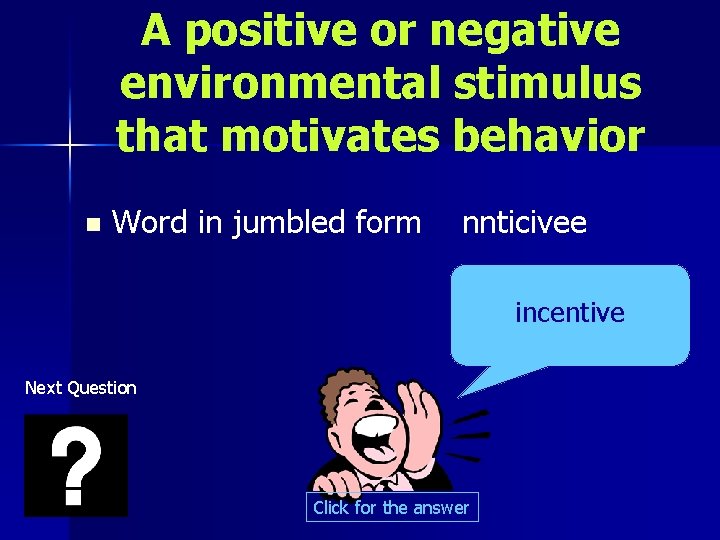 A positive or negative environmental stimulus that motivates behavior

Word in jumbled form nnticivee

incentive

Next Question

?

Click for the answer